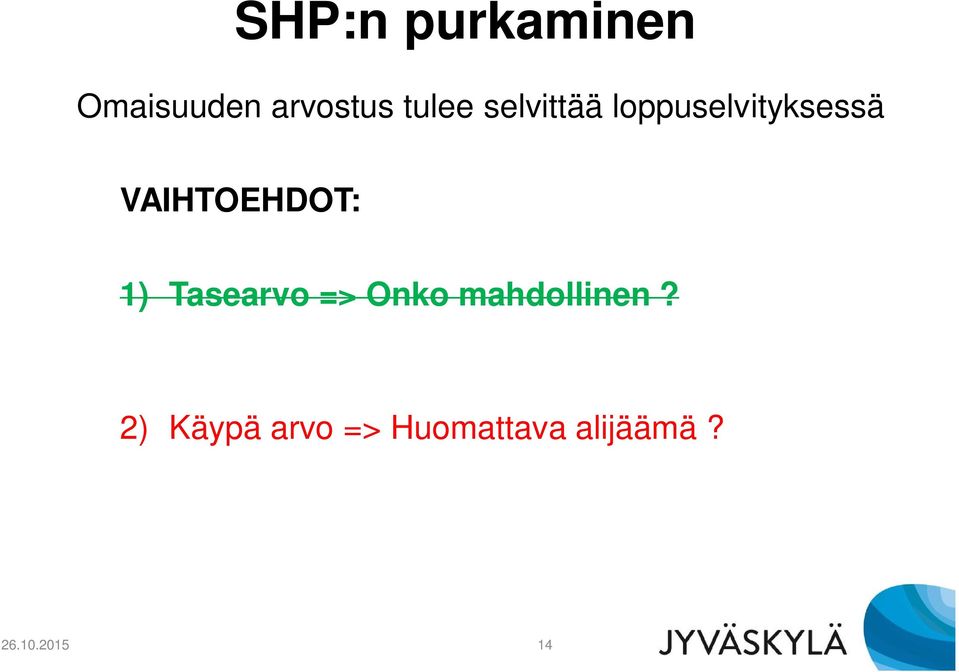 SHP:n purkaminen

Omaisuuden arvostus tulee selvittää loppuselvityksessä

VAIHTOEHDOT:

1) Tasearvo => Onko mahdollinen ?

2) Käypä arvo => Huomattava alijäämä ?

26.10.2015

14

JYVÄSKYLÄ